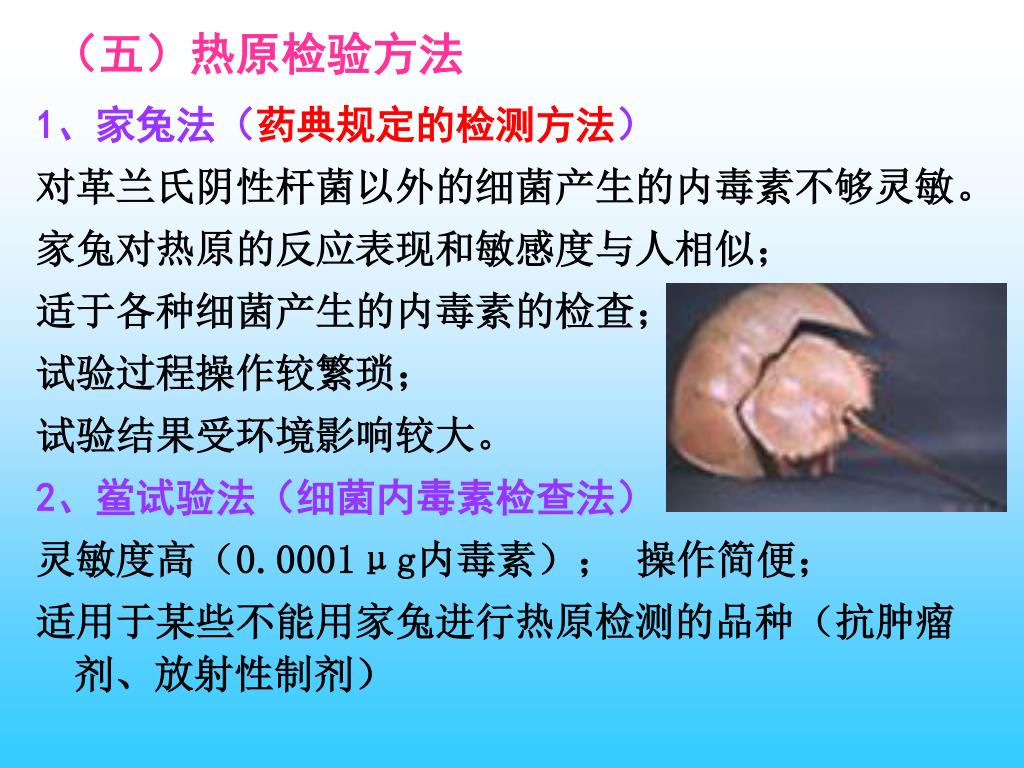 （五）热原检验方法

1、家兔法（药典规定的检测方法）

对革兰氏阴性杆菌以外的细菌产生的内毒素不够灵敏。

家兔对热原的反应表现和敏感度与人相似；

适于各种细菌产生的内毒素的检查；

试验过程操作较繁琐；

试验结果受环境影响较大。

2、鲎试验法（细菌内毒素检查法）

灵敏度高（0.0001μg内毒素）； 操作简便；

适用于某些不能用家兔进行热原检测的品种（抗肿瘤剂、放射性制剂）